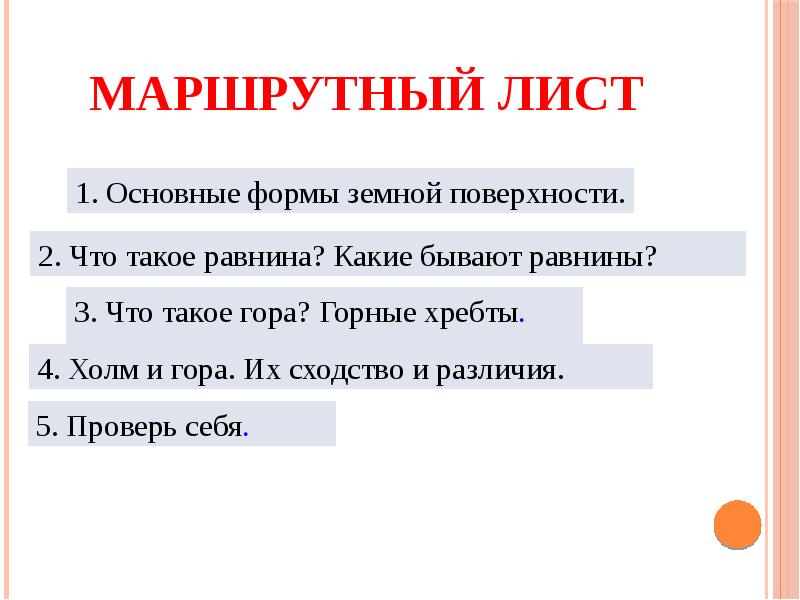 МАРШРУТНЫЙ ЛИСТ

1. Основные формы земной поверхности.

2. Что такое равнина? Какие бывают равнины?

3. Что такое гора? Горные хребты.

4. Холм и гора. Их сходство и различия.

5. Проверь себя.